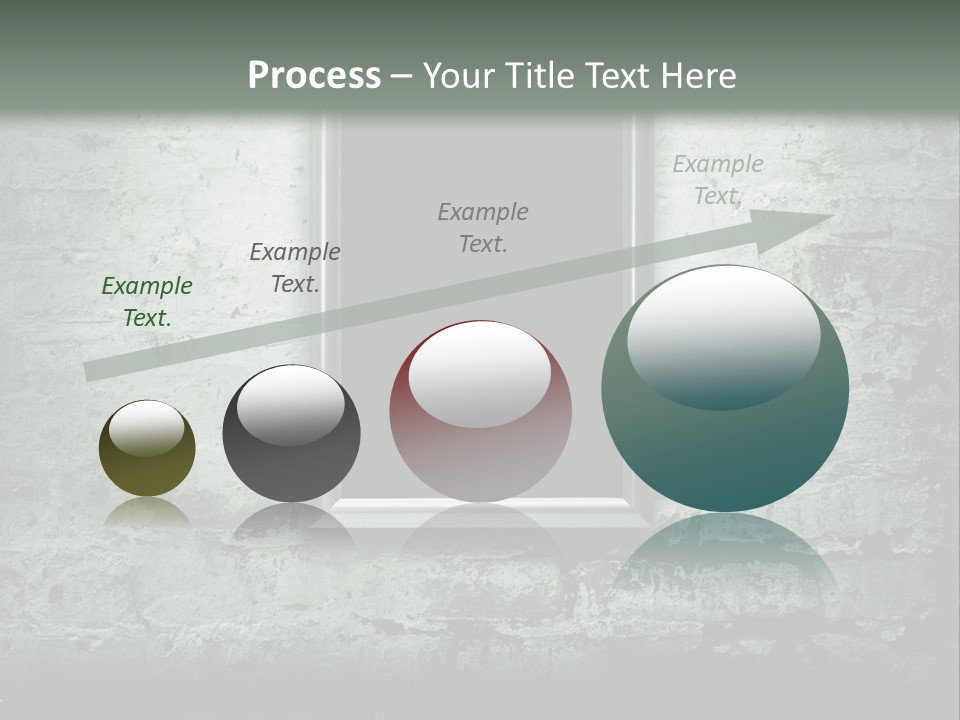 Process – Your Title Text Here

Example Text.

Example Text.

Example Text.

Example Text.